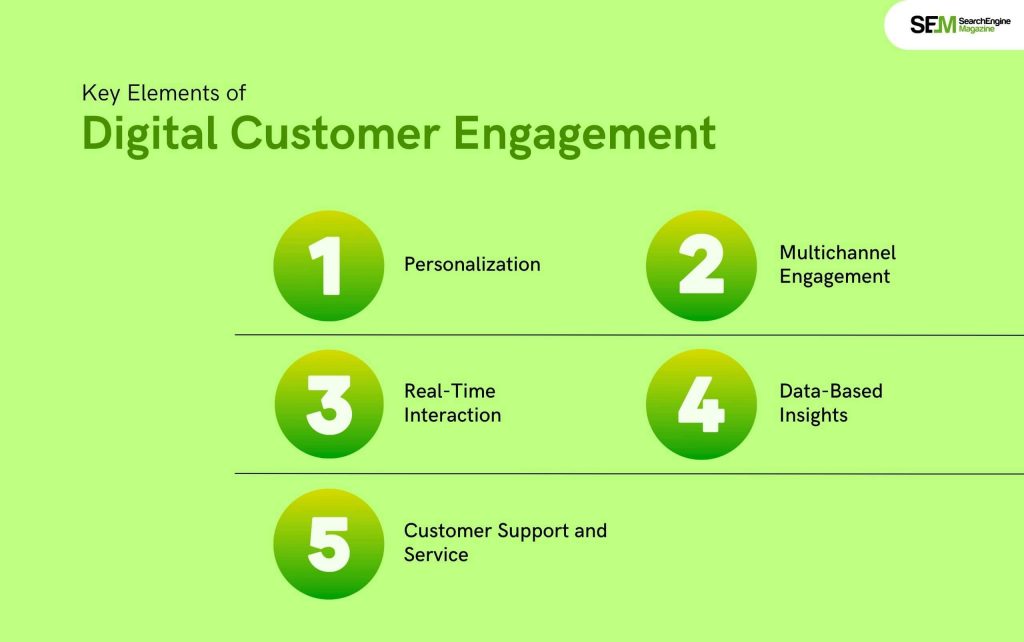 SEM SearchEngine Magazine

Key Elements of
Digital Customer Engagement

1 Personalization

2 Multichannel Engagement

3 Real-Time Interaction

4 Data-Based Insights

5 Customer Support and Service